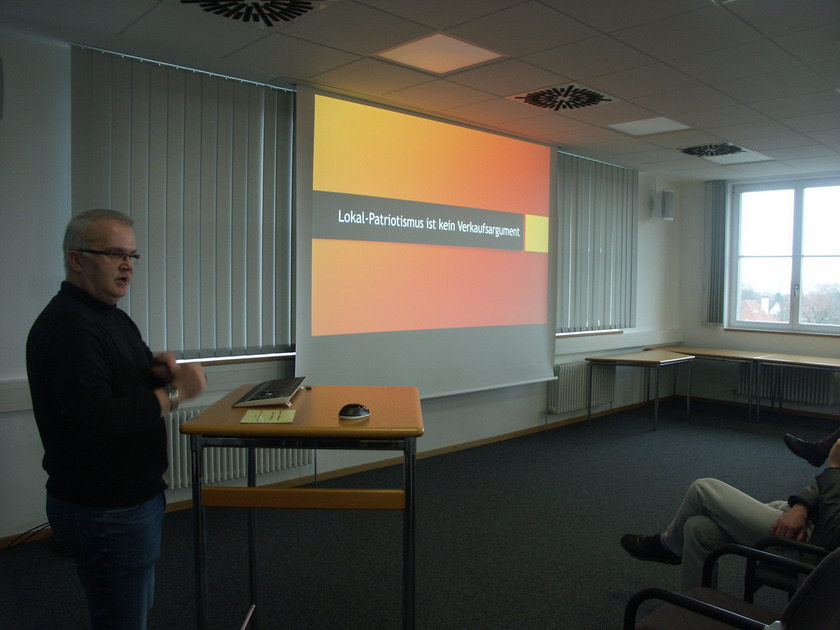 Lokal-Patriotismus ist kein Verkaufsargument